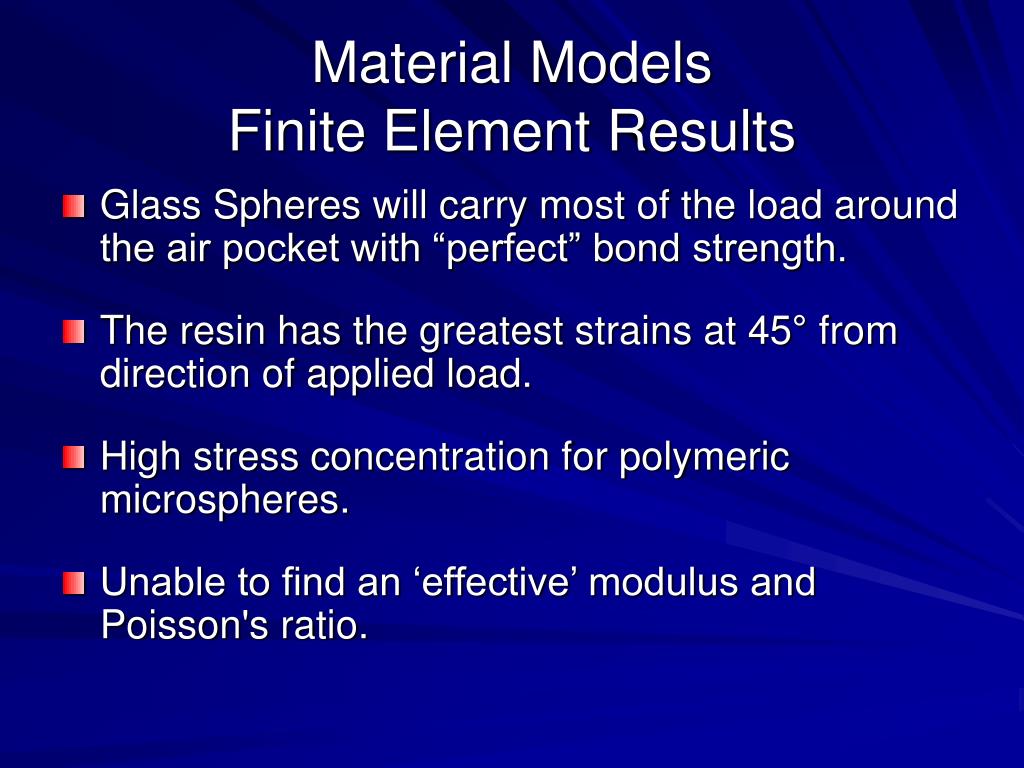 Material Models
Finite Element Results

Glass Spheres will carry most of the load around the air pocket with “perfect” bond strength.

The resin has the greatest strains at 45° from direction of applied load.

High stress concentration for polymeric microspheres.

Unable to find an ‘effective’ modulus and Poisson's ratio.